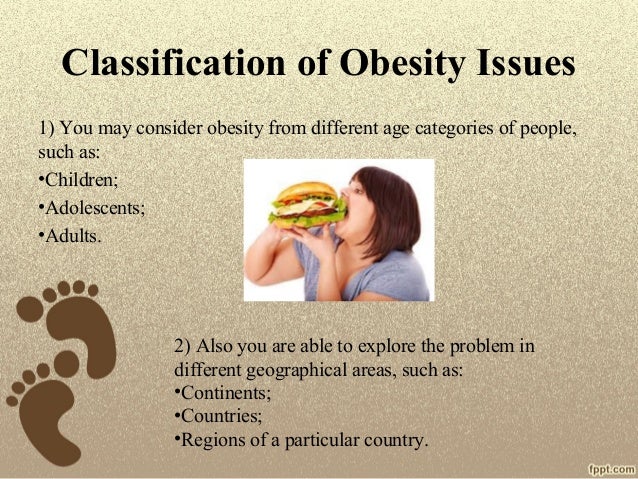 Classification of Obesity Issues

1) You may consider obesity from different age categories of people, such as:
•Children;
•Adolescents;
•Adults.

2) Also you are able to explore the problem in different geographical areas, such as:
•Continents;
•Countries;
•Regions of a particular country.

fppt.com